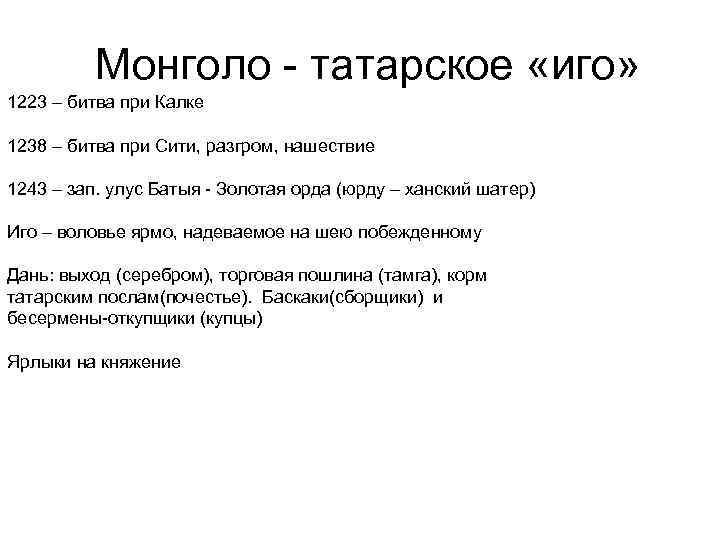 Монголо - татарское «иго»

1223 – битва при Калке

1238 – битва при Сити, разгром, нашествие

1243 – зап. улус Батыя - Золотая орда (юрду – ханский шатер)

Иго – воловье ярмо, надеваемое на шею побежденному

Дань: выход (серебром), торговая пошлина (тамга), корм татарским послам(почестье). Баскаки(сборщики) и бесермены-откупщики (купцы)

Ярлыки на княжение